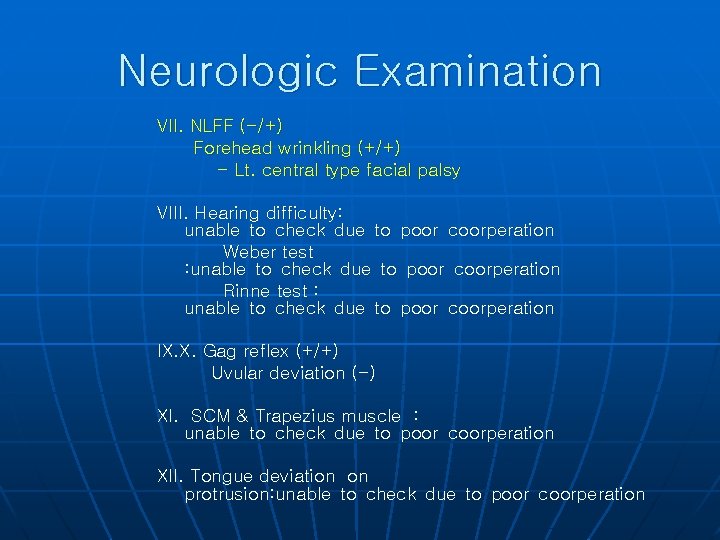 Neurologic Examination

VII. NLFF (-/+)
Forehead wrinkling (+/+)
- Lt. central type facial palsy

VIII. Hearing difficulty:
unable to check due to poor coorperation
Weber test
:unable to check due to poor coorperation
Rinne test :
unable to check due to poor coorperation

IX.X. Gag reflex (+/+)
Uvular deviation (-)

XI. SCM & Trapezius muscle :
unable to check due to poor coorperation

XII. Tongue deviation on
protrusion:unable to check due to poor coorperation